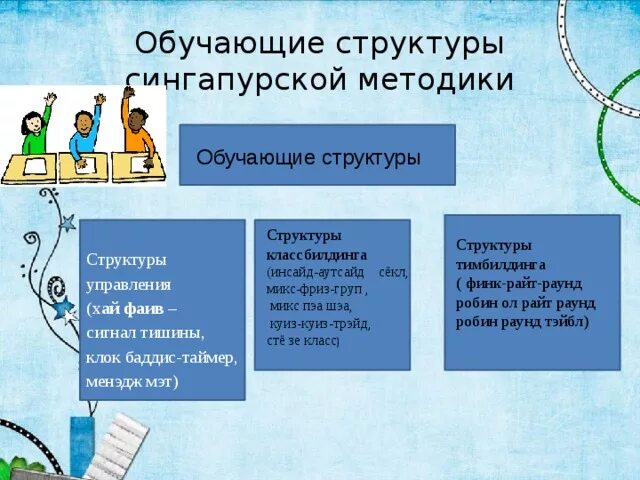 Обучающие структуры сингапурской методики

Обучающие структуры

Структуры управления (хай фаив – сигнал тишины, клок баддис-таймер, менэдж мэт)

Структуры классбилдинга (инсайд-аутсайд сёкл, микс-фриз-груп , микс пэа шэа, куиз-куиз-трэйд, стё зе класс)

Структуры тимбилдинга ( финк-райт-раунд робин ол райт раунд робин раунд тэйбл)